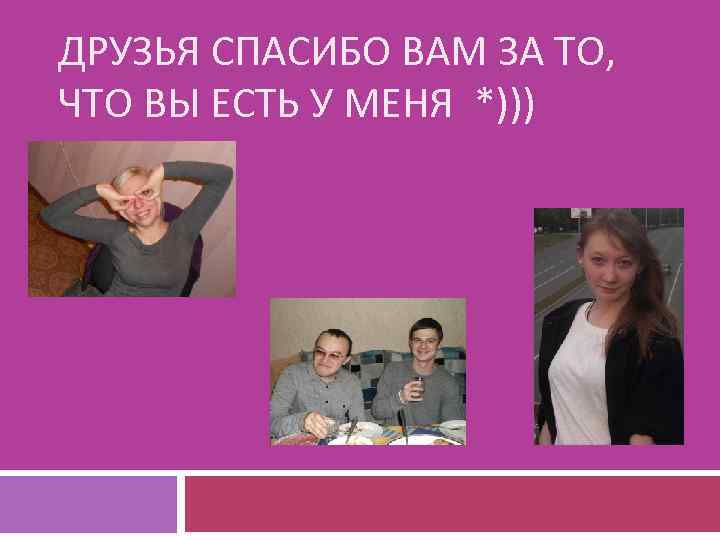 ДРУЗЬЯ СПАСИБО ВАМ ЗА ТО, ЧТО ВЫ ЕСТЬ У МЕНЯ *)))